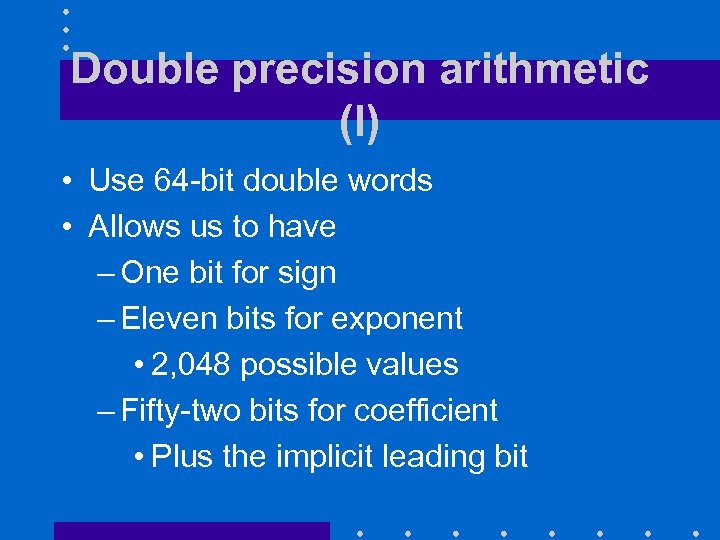 Double precision arithmetic (I)

• Use 64-bit double words
• Allows us to have
– One bit for sign
– Eleven bits for exponent
• 2,048 possible values
– Fifty-two bits for coefficient
• Plus the implicit leading bit